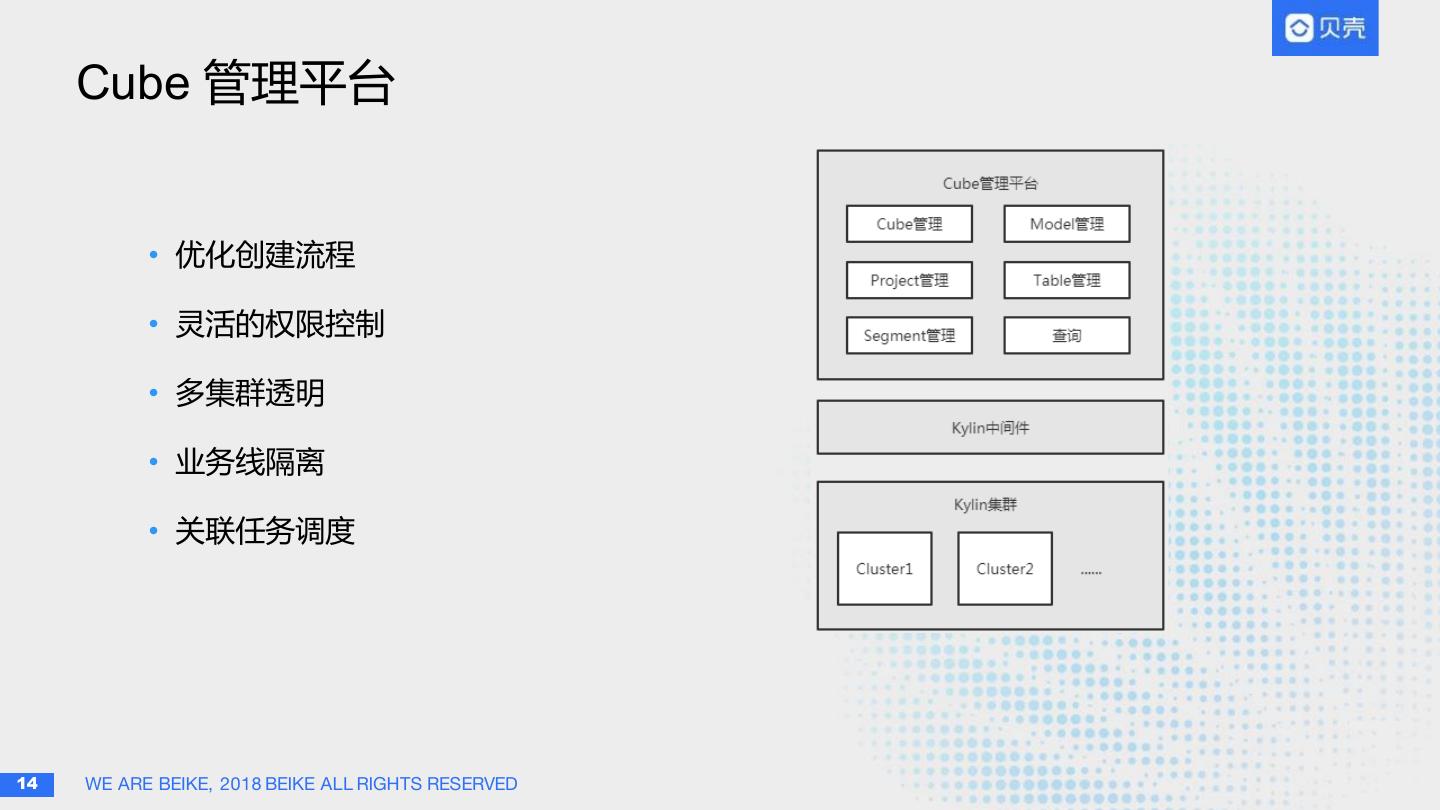 贝壳

Cube 管理平台

• 优化创建流程
• 灵活的权限控制
• 多集群透明
• 业务线隔离
• 关联任务调度

Cube管理平台

Cube管理
Model管理
Project管理
Table管理
Segment管理
查询

Kylin中间件

Kylin集群

Cluster1
Cluster2
......

14 WE ARE BEIKE, 2018 BEIKE ALL RIGHTS RESERVED